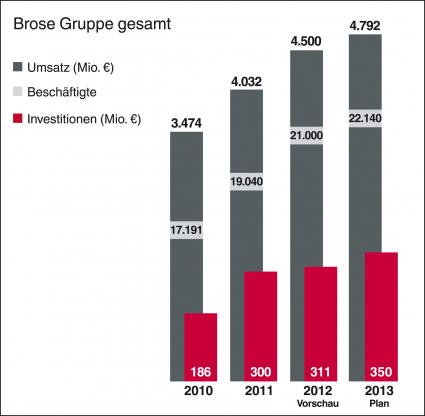 Brose Gruppe gesamt

Umsatz (Mio. €)

Beschäftigte

Investitionen (Mio. €)

3.474
17.191
186
2010

4.032
19.040
300
2011

4.500
21.000
311
2012
Vorschau

4.792
22.140
350
2013
Plan